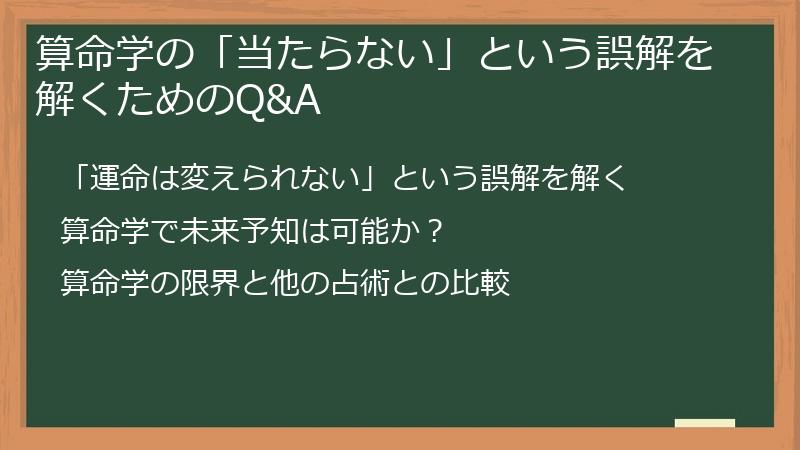 算命学の「当たらない」という誤解を解くためのQ&A

「運命は変えられない」という誤解を解く

算命学で未来予知は可能か？

算命学の限界と他の占術との比較